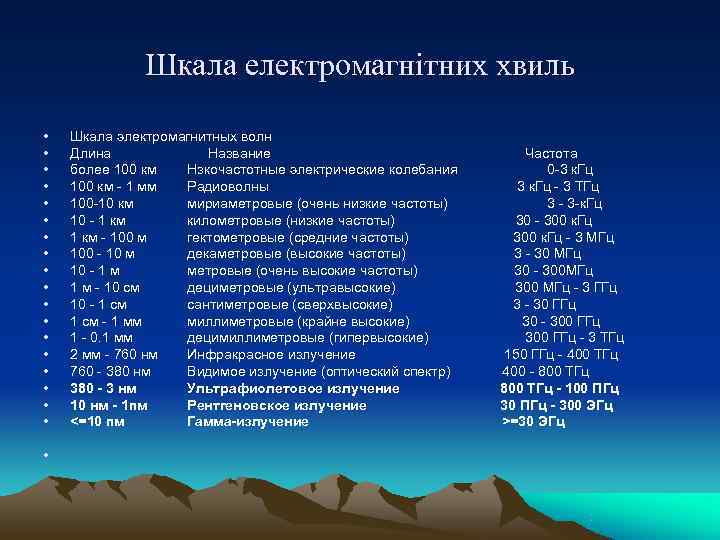 Шкала електромагнітних хвиль

• Шкала электромагнитных волн
• Длина Название Частота
• более 100 км Нзкочастотные электрические колебания 0-3 кГц
• 100 км - 1 мм Радиоволны 3 кГц - 3 ТГц
• 100-10 км мириаметровые (очень низкие частоты) 3 - 3-кГц
• 10 - 1 км километровые (низкие частоты) 30 - 300 кГц
• 1 км - 100 м гектометровые (средние частоты) 300 кГц - 3 МГц
• 100 - 10 м декаметровые (высокие частоты) 3 - 30 МГц
• 10 - 1 м метровые (очень высокие частоты) 30 - 300МГц
• 1 м - 10 см дециметровые (ультравысокие) 300 МГц - 3 ГГц
• 10 - 1 см сантиметровые (сверхвысокие) 3 - 30 ГГц
• 1 см - 1 мм миллиметровые (крайне высокие) 30 - 300 ГГц
• 1 - 0.1 мм децимиллиметровые (гипервысокие) 300 ГГц - 3 ТГц
• 2 мм - 760 нм Инфракрасное излучение 150 ГГц - 400 ТГц
• 760 - 380 нм Видимое излучение (оптический спектр) 400 - 800 ТГц
• 380 - 3 нм Ультрафиолетовое излучение 800 ТГц - 100 ПГц
• 10 нм - 1пм Рентгеновское излучение 30 ПГц - 300 ЭГц
• <=10 пм Гамма-излучение >=30 ЭГц
•